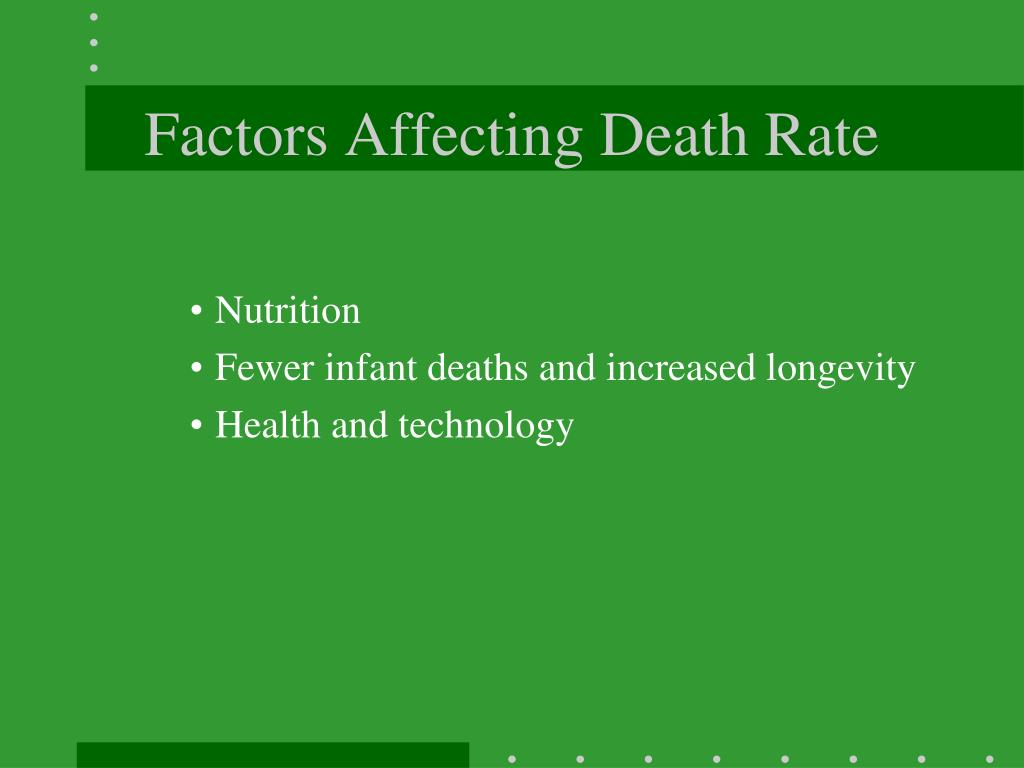 Factors Affecting Death Rate

• Nutrition
• Fewer infant deaths and increased longevity
• Health and technology